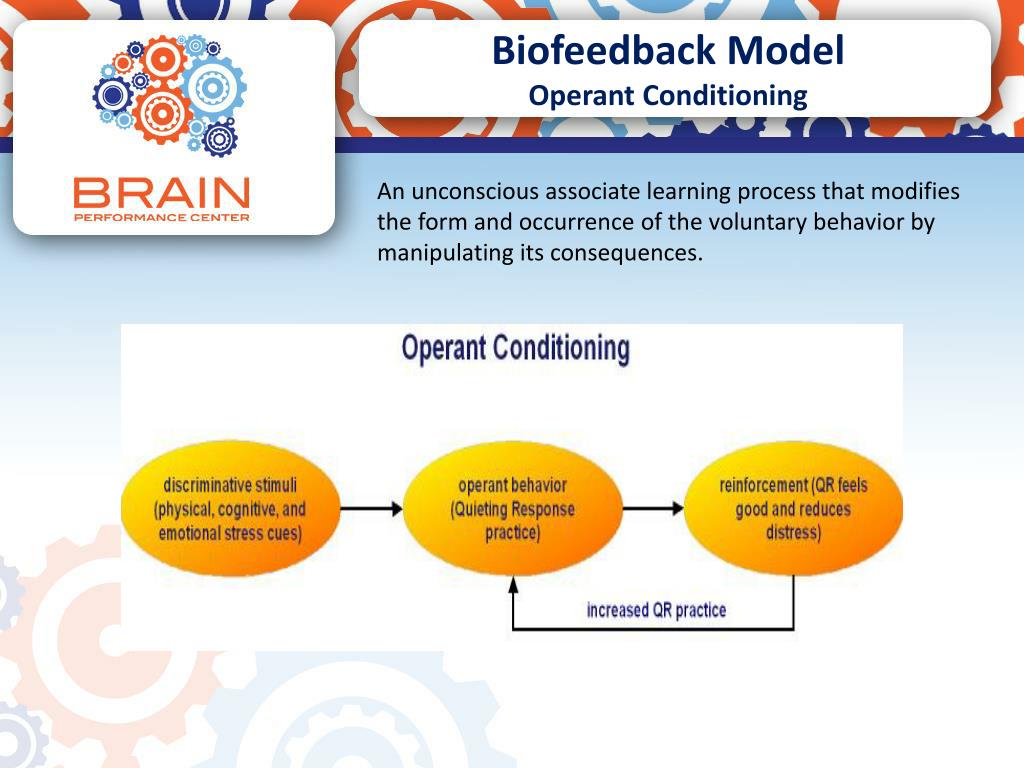 BRAIN
PERFORMANCE CENTER

Biofeedback Model
Operant Conditioning

An unconscious associate learning process that modifies the form and occurrence of the voluntary behavior by manipulating its consequences.

Operant Conditioning

discriminative stimuli (physical, cognitive, and emotional stress cues)

operant behavior (Quieting Response practice)

reinforcement (QR feels good and reduces distress)

increased QR practice